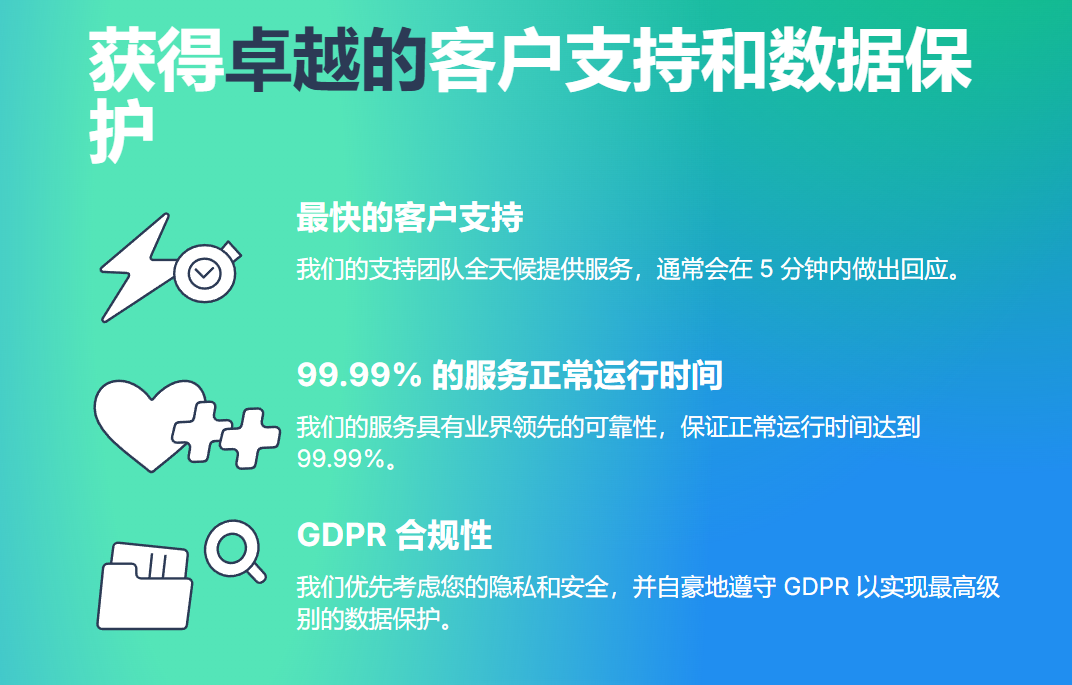 获得卓越的客户支持和数据保护

最快的客户支持

我们的支持团队全天候提供服务，通常会在 5 分钟内做出回应。

99.99% 的服务正常运行时间

我们的服务具有业界领先的可靠性，保证正常运行时间达到 99.99%。

GDPR 合规性

我们优先考虑您的隐私和安全，并自豪地遵守 GDPR 以实现最高级别的数据保护。